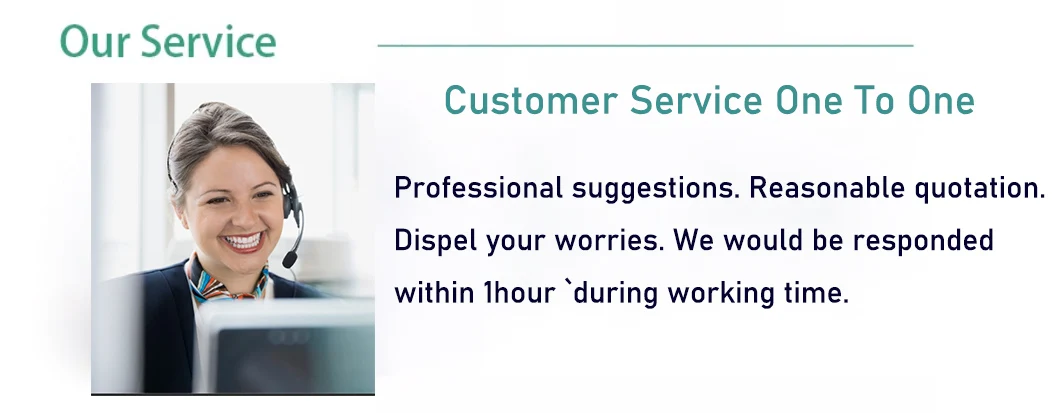 Our Service

Customer Service One To One

Professional suggestions. Reasonable quotation. Dispel your worries. We would be responded within 1hour `during working time.